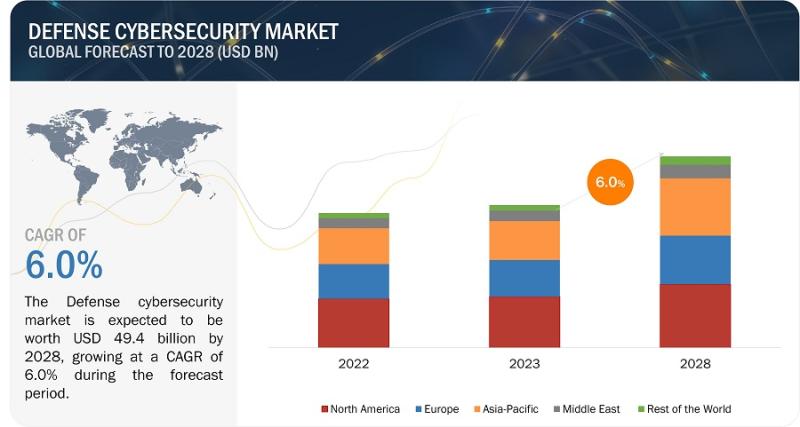 DEFENSE CYBERSECURITY MARKET
GLOBAL FORECAST TO 2028 (USD BN)

CAGR OF
6.0%

The Defense cybersecurity market is expected to be worth USD 49.4 billion by 2028, growing at a CAGR of 6.0% during the forecast period.

6.0%

2022
2023
2028

North America
Europe
Asia-Pacific
Middle East
Rest of the World